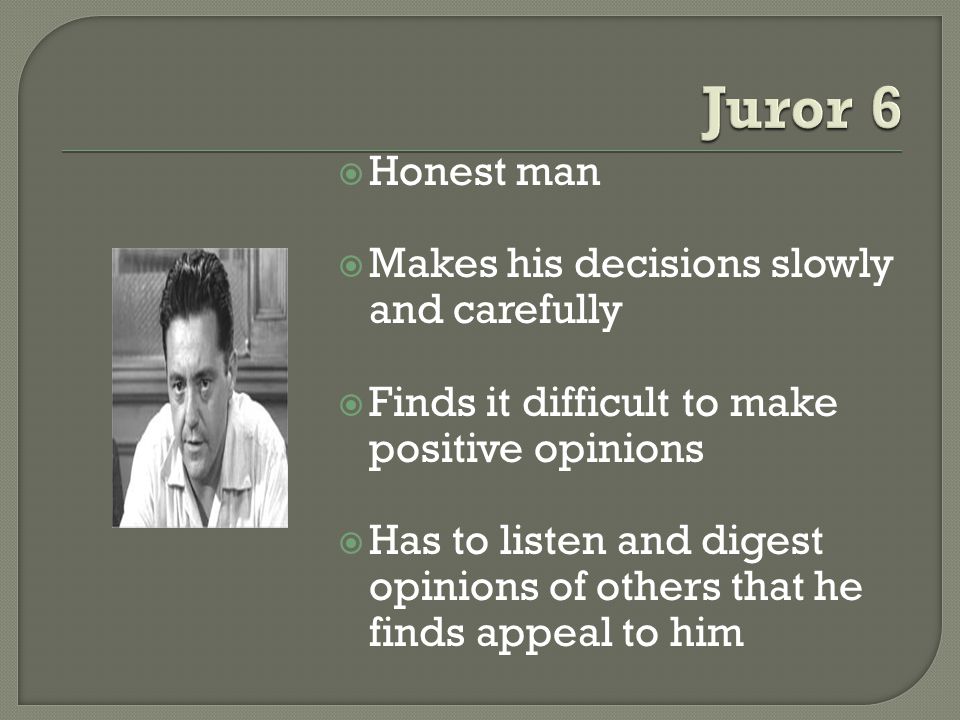 Juror 6

Honest man

Makes his decisions slowly and carefully

Finds it difficult to make positive opinions

Has to listen and digest opinions of others that he finds appeal to him